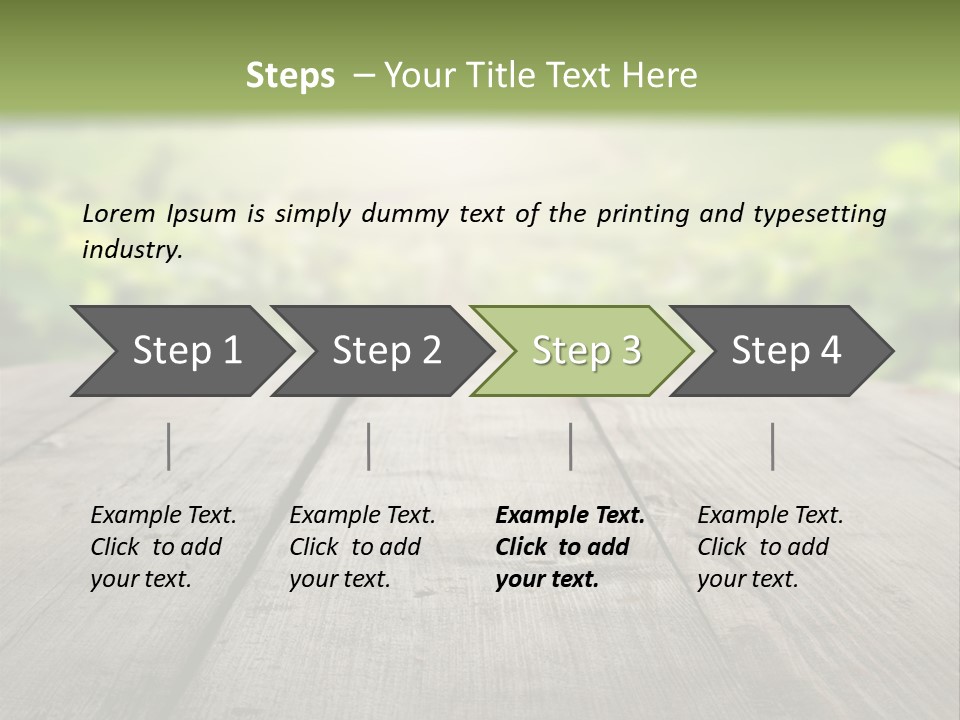 Steps – Your Title Text Here

Lorem Ipsum is simply dummy text of the printing and typesetting industry.

Step 1

Step 2

Step 3

Step 4

Example Text. Click to add your text.

Example Text. Click to add your text.

Example Text. Click to add your text.

Example Text. Click to add your text.